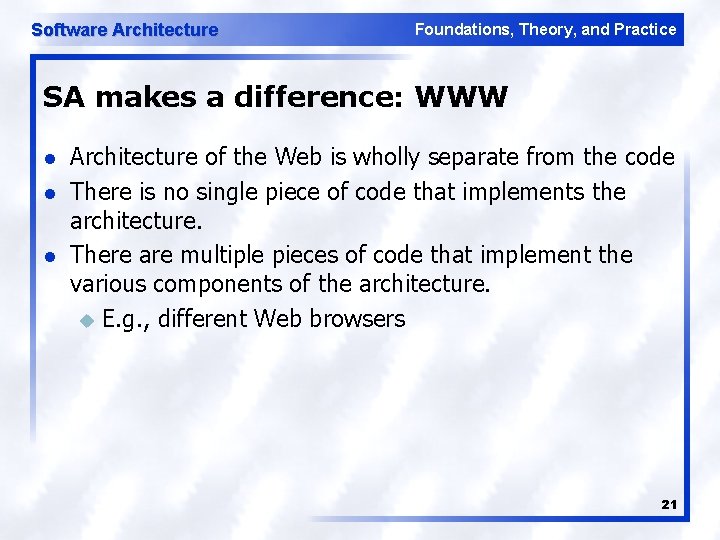 Software Architecture

Foundations, Theory, and Practice

SA makes a difference: WWW

- Architecture of the Web is wholly separate from the code
- There is no single piece of code that implements the architecture.
- There are multiple pieces of code that implement the various components of the architecture.
  - E.g., different Web browsers

21